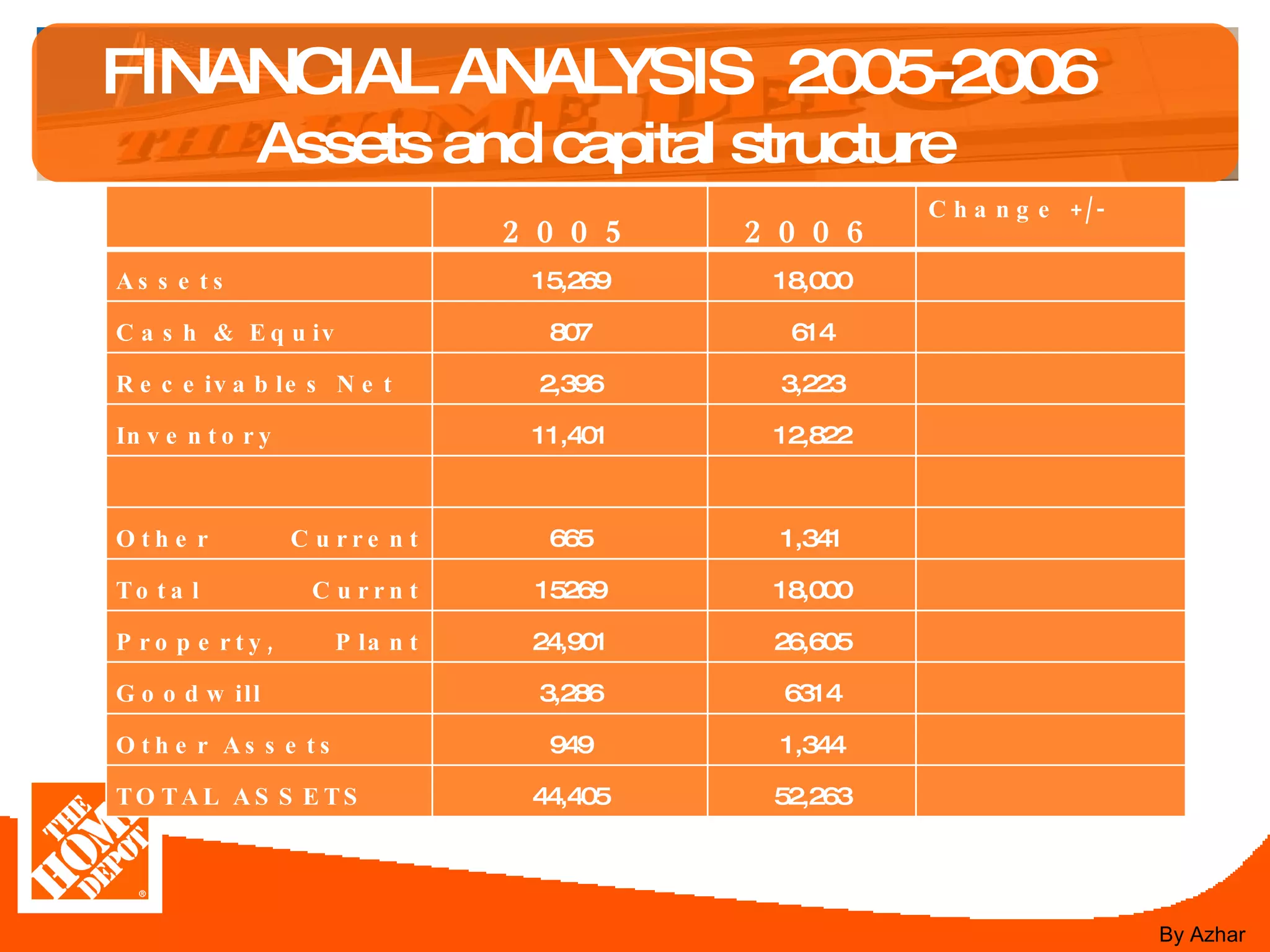 FINANCIAL ANALYSIS 2005-2006
Assets and capital structure

| | 2005 | 2006 | Change +/- |
|---|---|---|---|
| Assets | 15,269 | 18,000 | |
| Cash & Equiv | 807 | 614 | |
| Receivables Net | 2,396 | 3,223 | |
| Inventory | 11,401 | 12,822 | |
| | | | |
| Other Current | 665 | 1,341 | |
| Total Currnt | 15269 | 18,000 | |
| Property, Plant | 24,901 | 26,605 | |
| Goodwill | 3,286 | 6314 | |
| Other Assets | 949 | 1,344 | |
| TOTAL ASSETS | 44,405 | 52,263 | |

THE HOME DEPOT ®

By Azhar